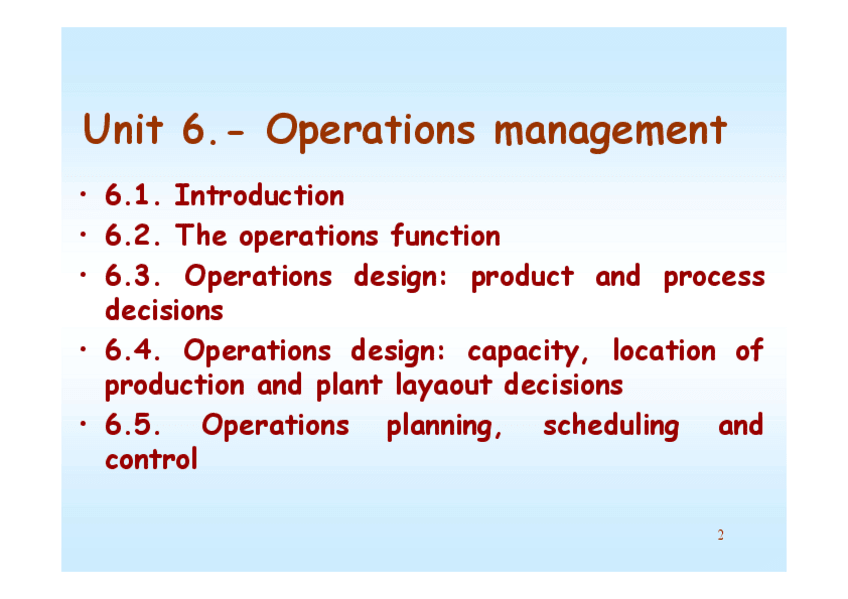 Unit 6.- Operations management

• 6.1. Introduction
• 6.2. The operations function
• 6.3. Operations design: product and process decisions
• 6.4. Operations design: capacity, location of production and plant layaout decisions
• 6.5. Operations planning, scheduling and control

2